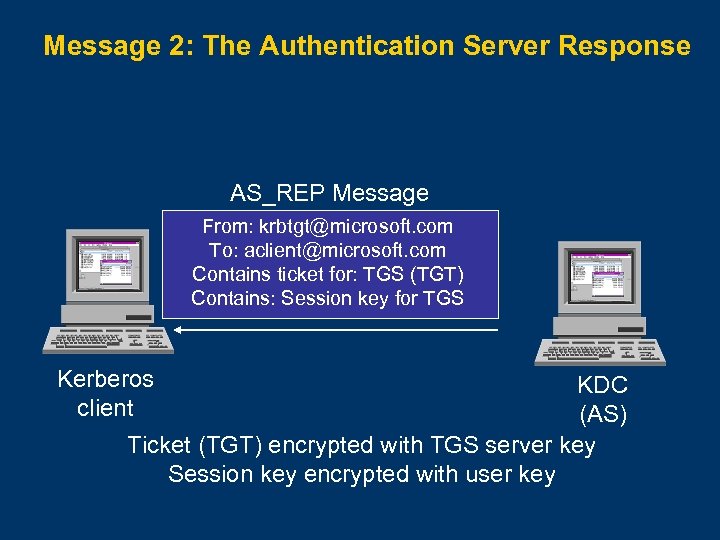 Message 2: The Authentication Server Response

AS_REP Message

From: krbtgt@microsoft.com
To: aclient@microsoft.com
Contains ticket for: TGS (TGT)
Contains: Session key for TGS

Kerberos client

KDC (AS)

Ticket (TGT) encrypted with TGS server key
Session key encrypted with user key